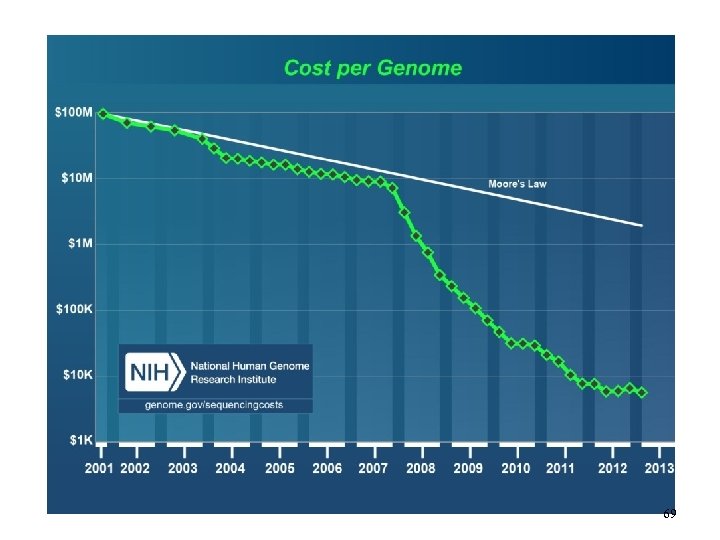 Cost per Genome

$100M
$10M
$1M
$100K
$10K
$1K

Moore's Law

NIH National Human Genome Research Institute
genome.gov/sequencingcosts

2001 2002 2003 2004 2005 2006 2007 2008 2009 2010 2011 2012 2013

69